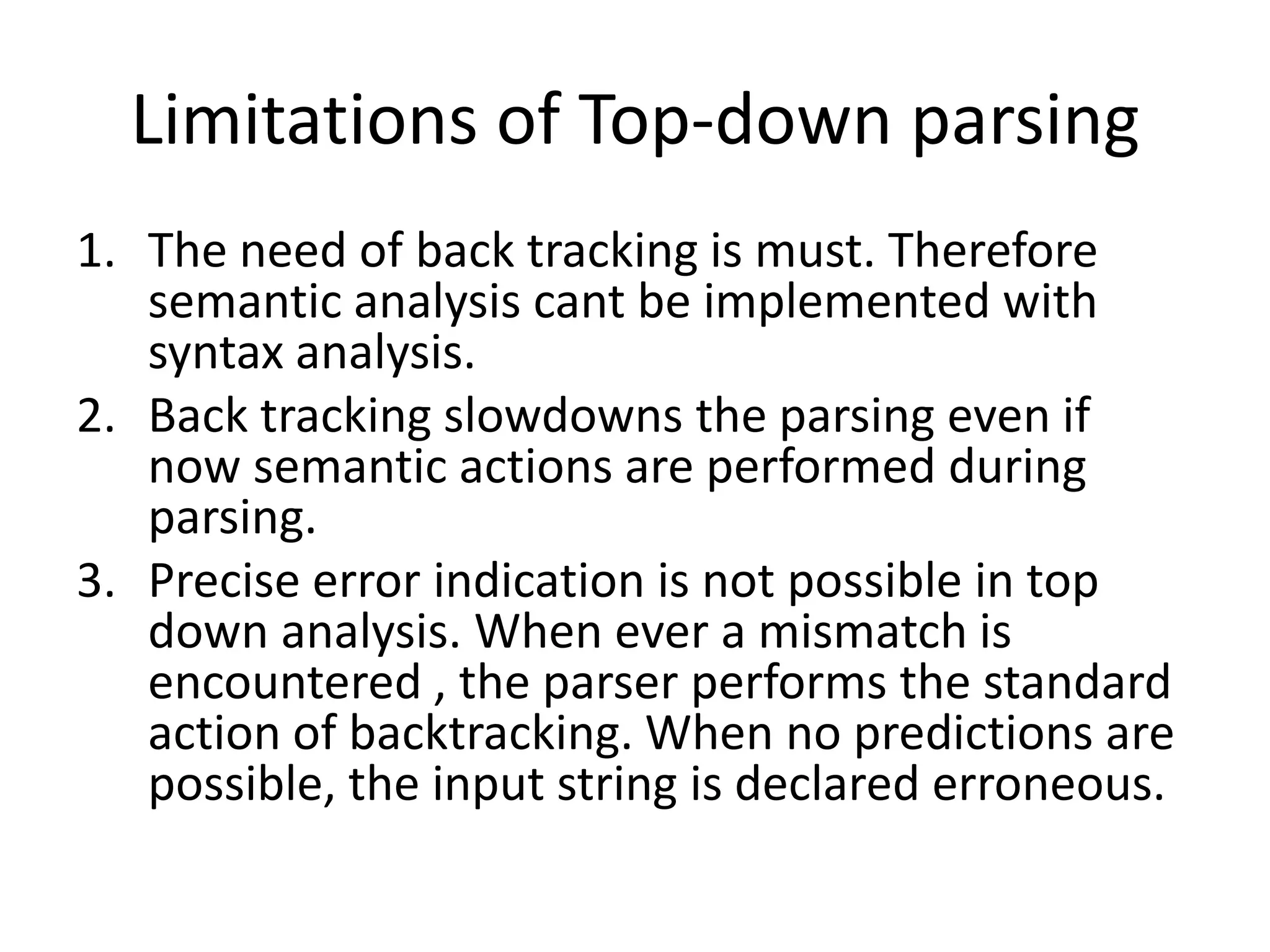 Limitations of Top-down parsing

1. The need of back tracking is must. Therefore semantic analysis cant be implemented with syntax analysis.
2. Back tracking slowdowns the parsing even if now semantic actions are performed during parsing.
3. Precise error indication is not possible in top down analysis. When ever a mismatch is encountered , the parser performs the standard action of backtracking. When no predictions are possible, the input string is declared erroneous.